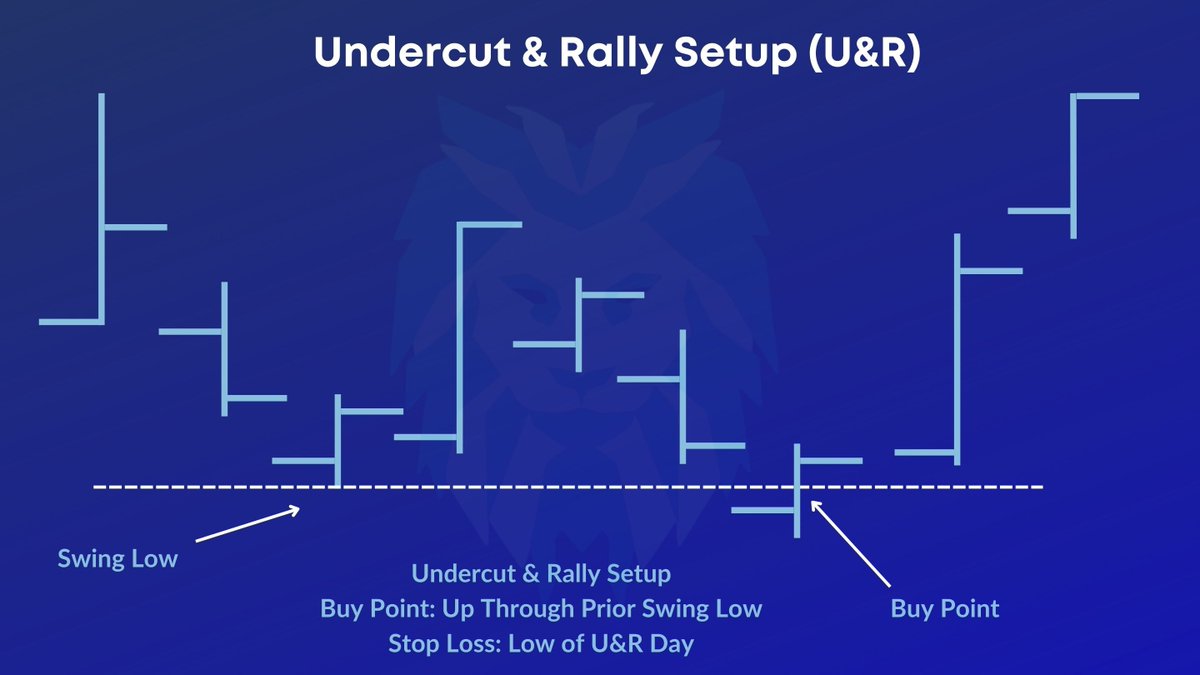 Undercut & Rally Setup (U&R)

Swing Low

Undercut & Rally Setup
Buy Point: Up Through Prior Swing Low
Stop Loss: Low of U&R Day

Buy Point